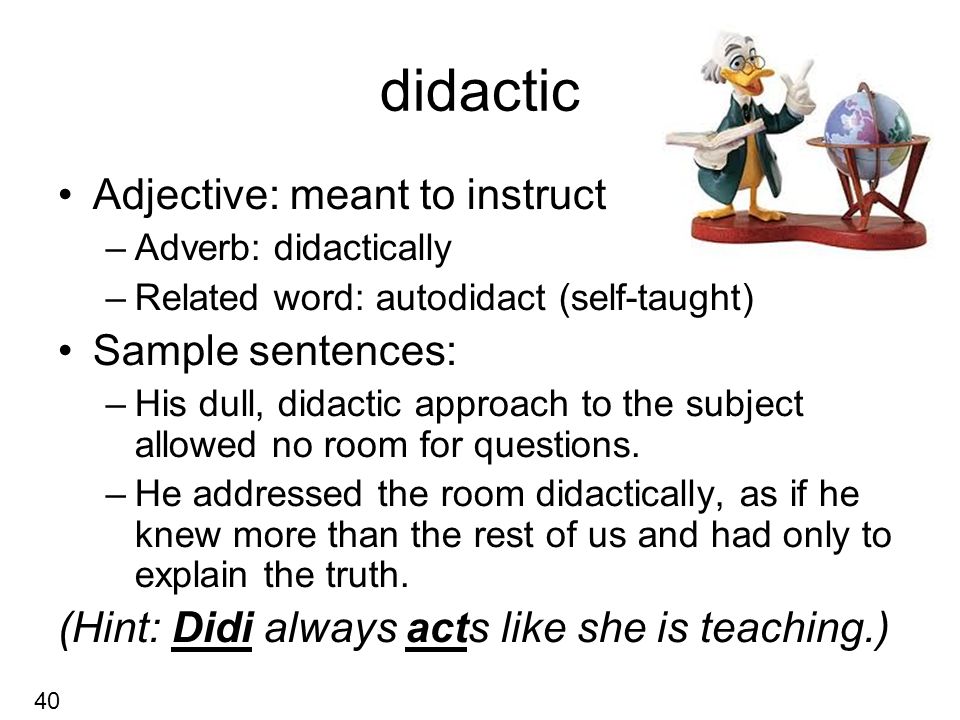 didactic

• Adjective: meant to instruct
  – Adverb: didactically
  – Related word: autodidact (self-taught)
• Sample sentences:
  – His dull, didactic approach to the subject allowed no room for questions.
  – He addressed the room didactically, as if he knew more than the rest of us and had only to explain the truth.

(Hint: Didi always acts like she is teaching.)

40